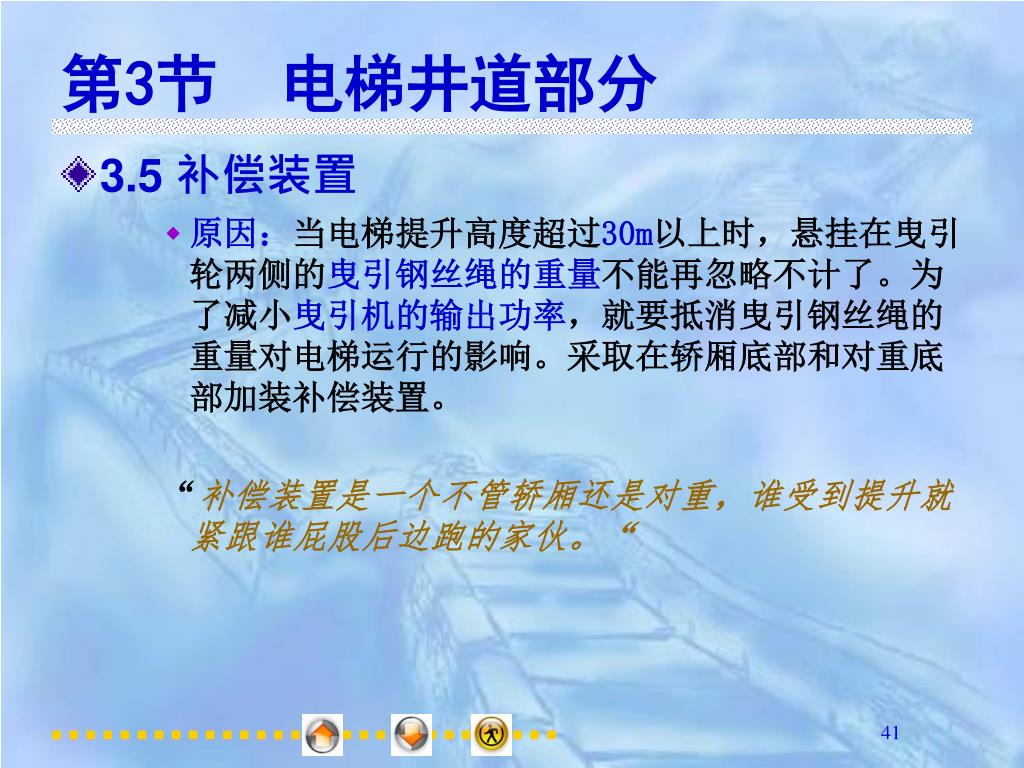 第3节 电梯井道部分

3.5 补偿装置

原因：当电梯提升高度超过30m以上时，悬挂在曳引轮两侧的曳引钢丝绳的重量不能再忽略不计了。为了减小曳引机的输出功率，就要抵消曳引钢丝绳的重量对电梯运行的影响。采取在轿厢底部和对重底部加装补偿装置。

“补偿装置是一个不管轿厢还是对重，谁受到提升就紧跟谁屁股后边跑的家伙。“

41